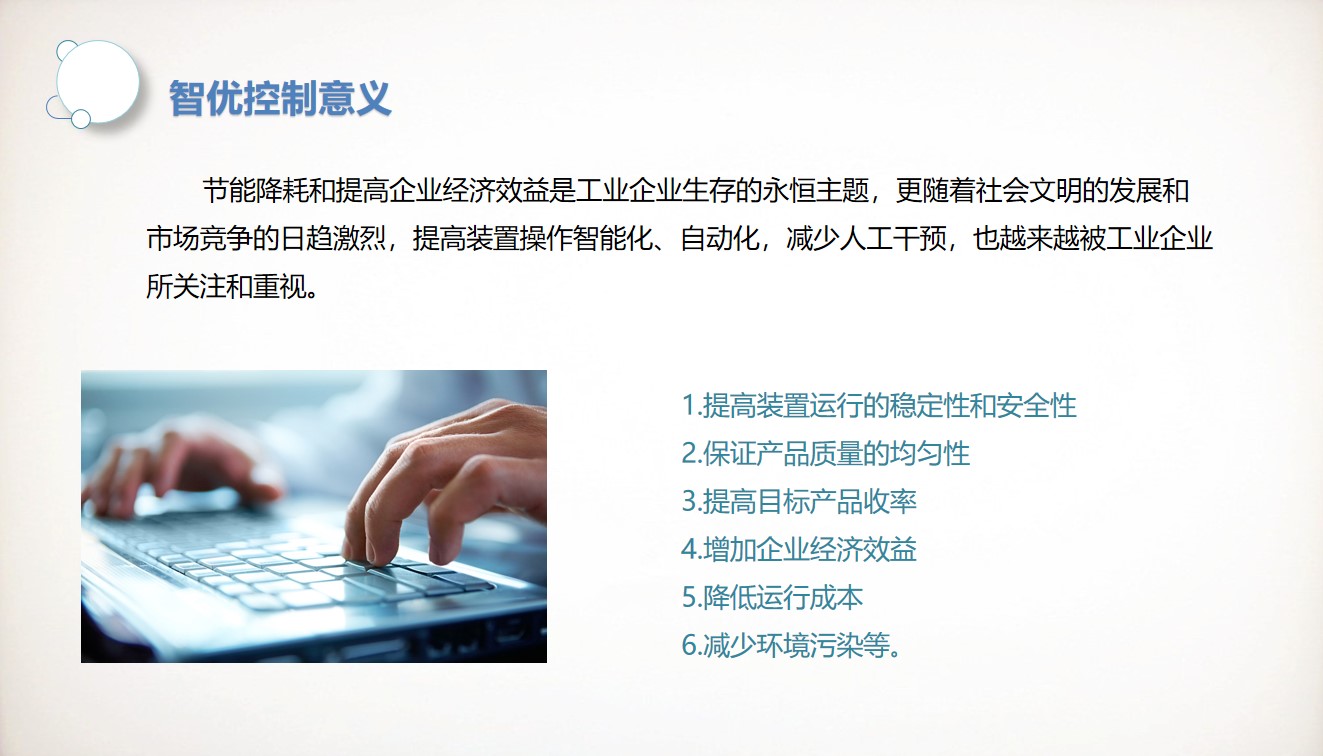 智优控制意义

节能降耗和提高企业经济效益是工业企业生存的永恒主题，更随着社会文明的发展和市场竞争的日趋激烈，提高装置操作智能化、自动化，减少人工干预，也越来越被工业企业所关注和重视。

1.提高装置运行的稳定性和安全性
2.保证产品质量的均匀性
3.提高目标产品收率
4.增加企业经济效益
5.降低运行成本
6.减少环境污染等。